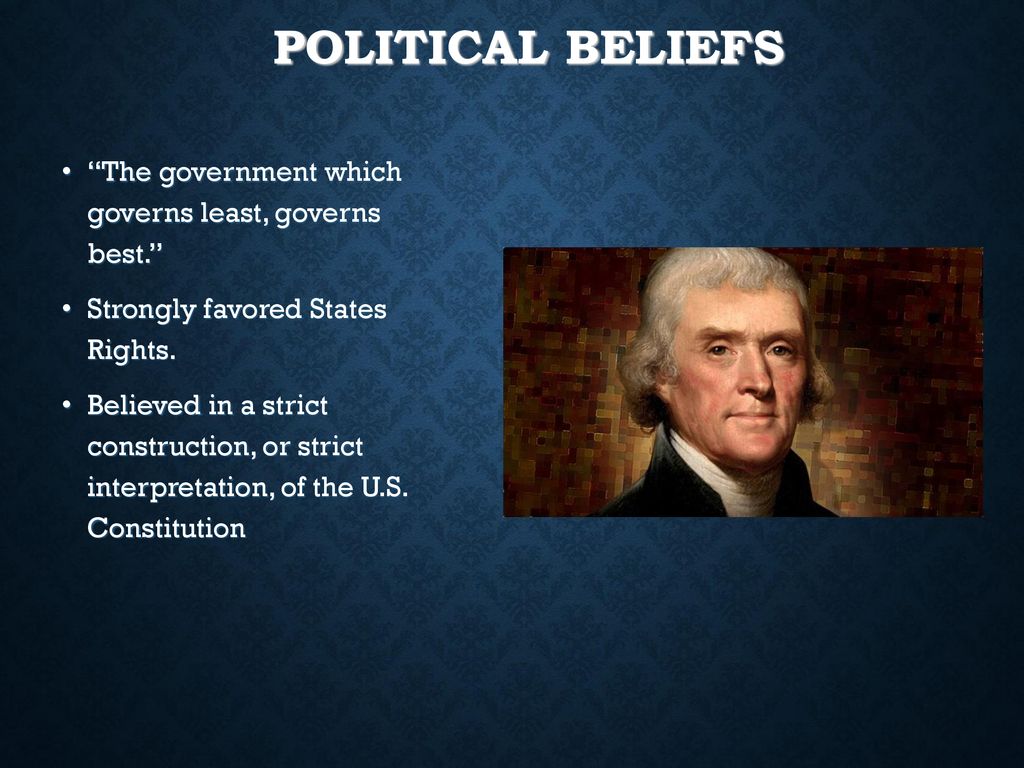 POLITICAL BELIEFS

• "The government which governs least, governs best."

• Strongly favored States Rights.

• Believed in a strict construction, or strict interpretation, of the U.S. Constitution